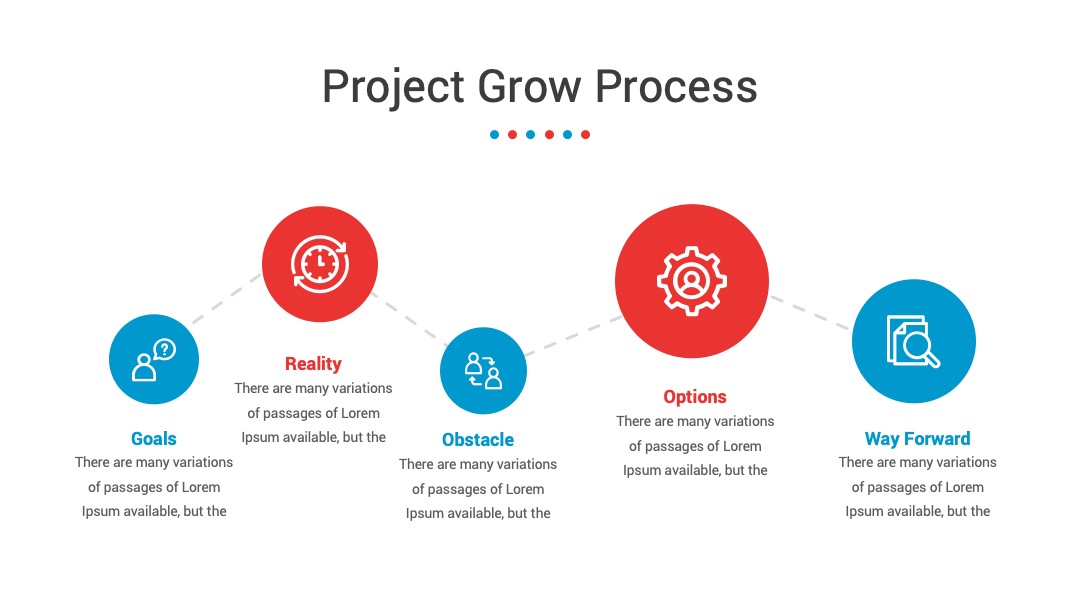 Project Grow Process

Goals

There are many variations of passages of Lorem Ipsum available, but the

Reality

There are many variations of passages of Lorem Ipsum available, but the

Obstacle

There are many variations of passages of Lorem Ipsum available, but the

Options

There are many variations of passages of Lorem Ipsum available, but the

Way Forward

There are many variations of passages of Lorem Ipsum available, but the